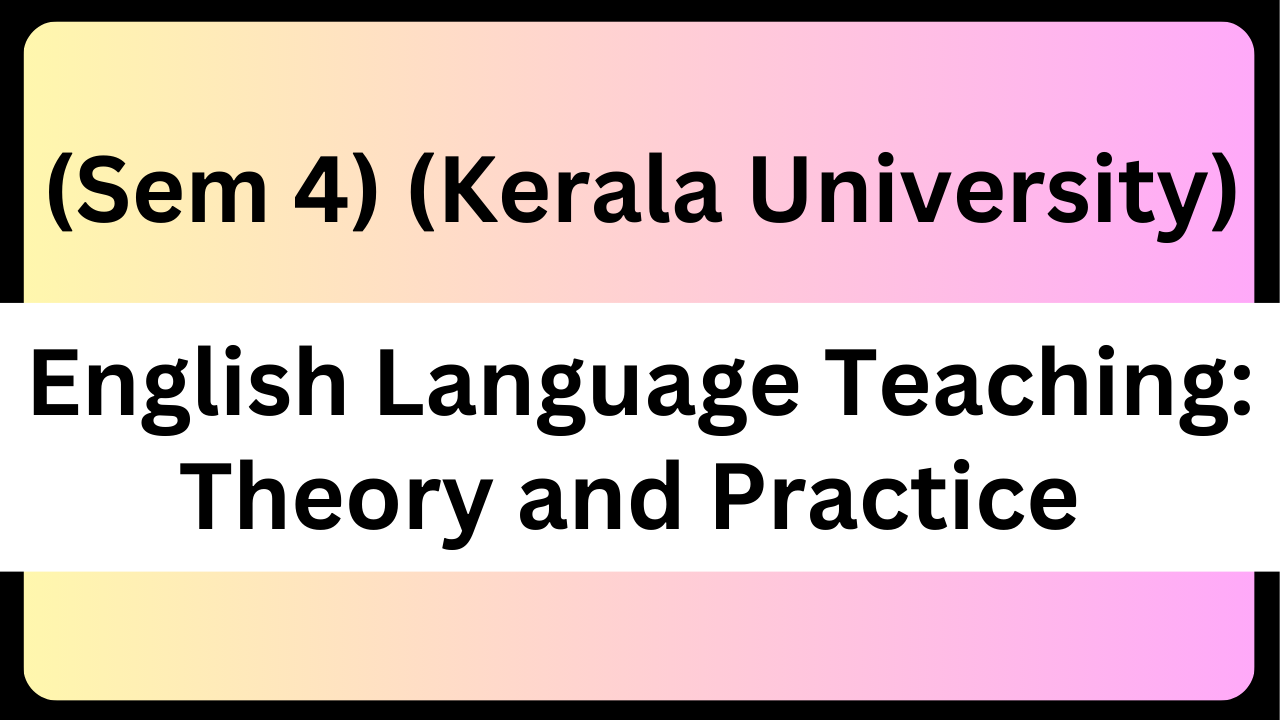 (Sem 4) (Kerala University)

English Language Teaching: Theory and Practice